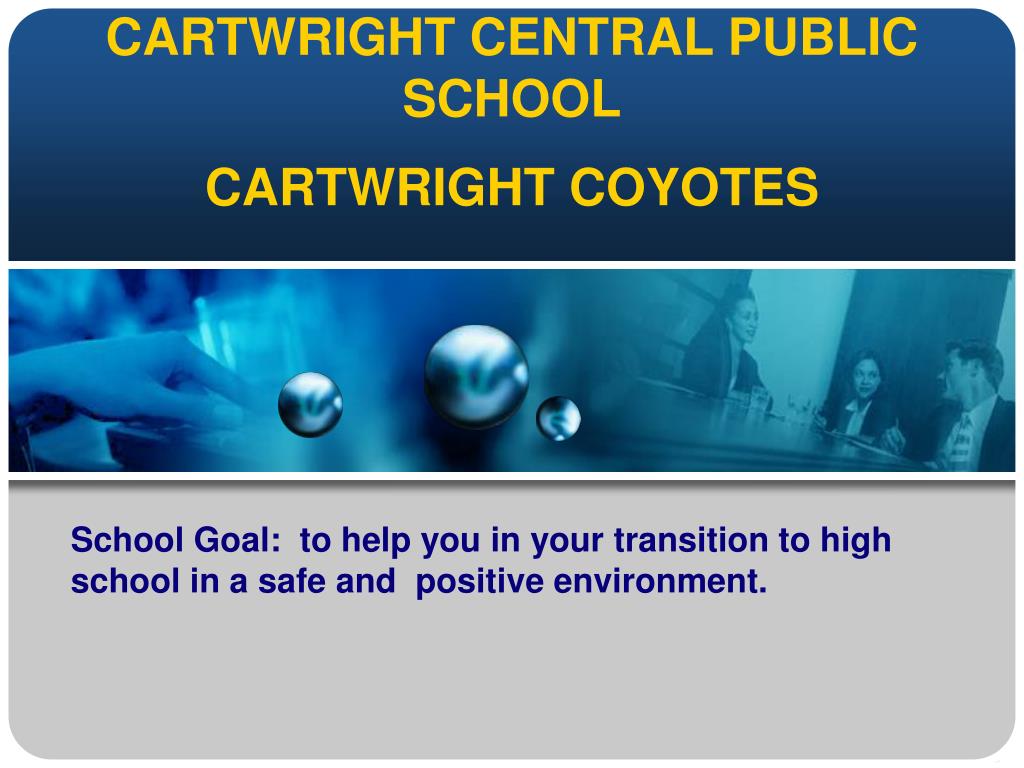 CARTWRIGHT CENTRAL PUBLIC SCHOOL

CARTWRIGHT COYOTES

School Goal: to help you in your transition to high school in a safe and positive environment.